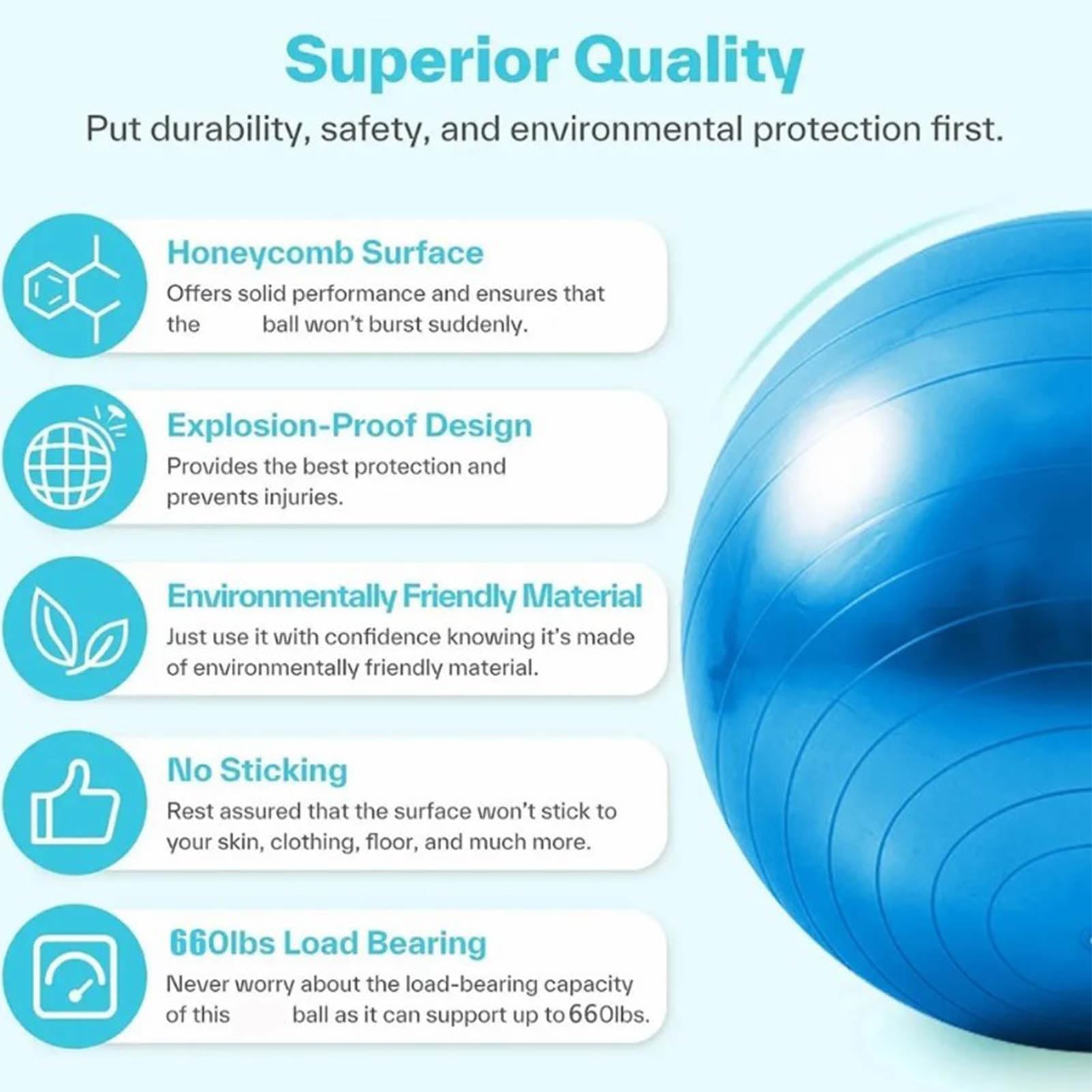 Superior Quality

Put durability, safety, and environmental protection first.

Honeycomb Surface

Offers solid performance and ensures that the ball won't burst suddenly.

Explosion-Proof Design

Provides the best protection and prevents injuries.

Environmentally Friendly Material

Just use it with confidence knowing it's made of environmentally friendly material.

No Sticking

Rest assured that the surface won't stick to your skin, clothing, floor, and much more.

660lbs Load Bearing

Never worry about the load-bearing capacity of this ball as it can support up to 660lbs.